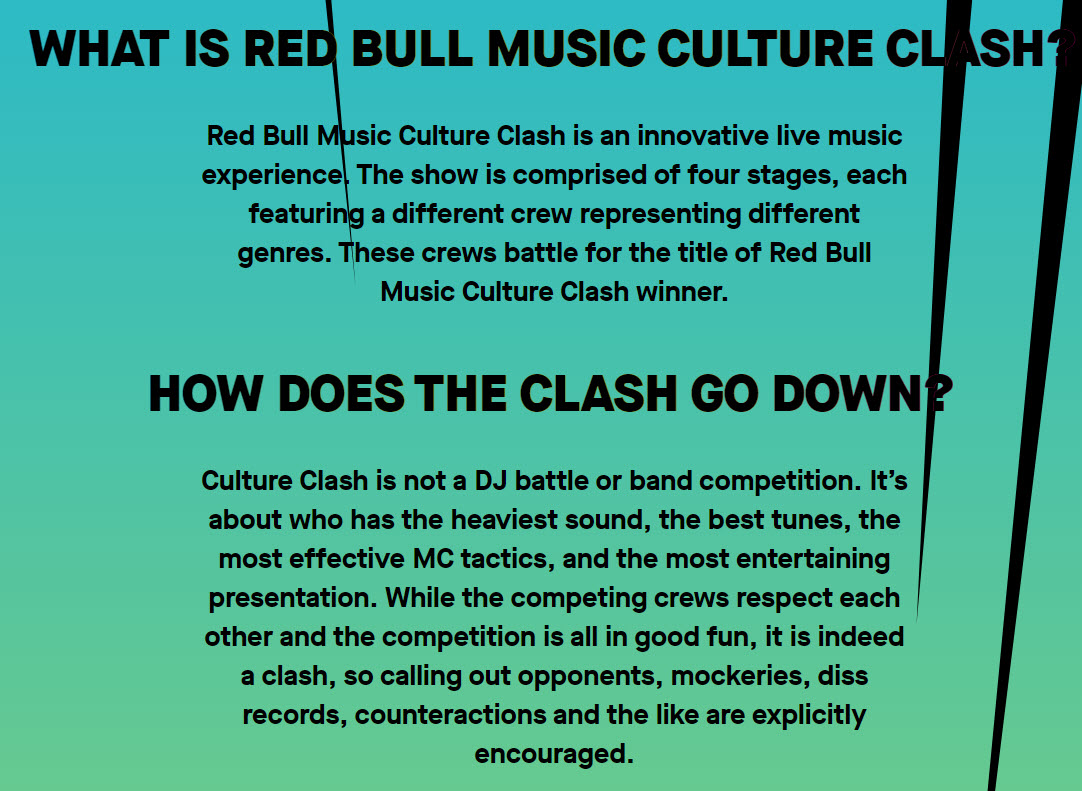 WHAT IS RED BULL MUSIC CULTURE CLASH?

Red Bull Music Culture Clash is an innovative live music experience. The show is comprised of four stages, each featuring a different crew representing different genres. These crews battle for the title of Red Bull Music Culture Clash winner.

HOW DOES THE CLASH GO DOWN?

Culture Clash is not a DJ battle or band competition. It's about who has the heaviest sound, the best tunes, the most effective MC tactics, and the most entertaining presentation. While the competing crews respect each other and the competition is all in good fun, it is indeed a clash, so calling out opponents, mockeries, diss records, counteractions and the like are explicitly encouraged.